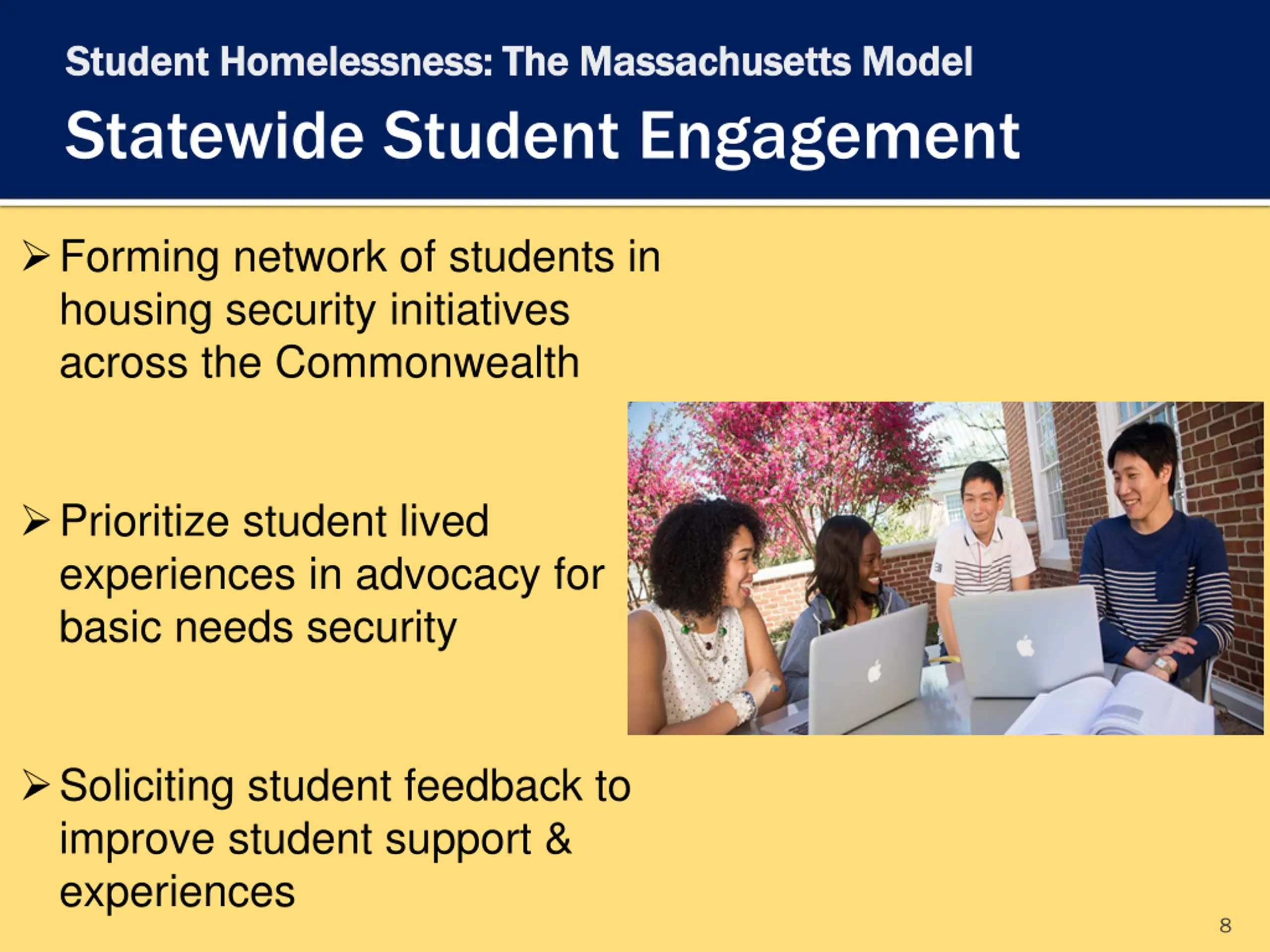 Student Homelessness: The Massachusetts Model

Statewide Student Engagement

➢ Forming network of students in housing security initiatives across the Commonwealth

➢ Prioritize student lived experiences in advocacy for basic needs security

➢ Soliciting student feedback to improve student support & experiences

8